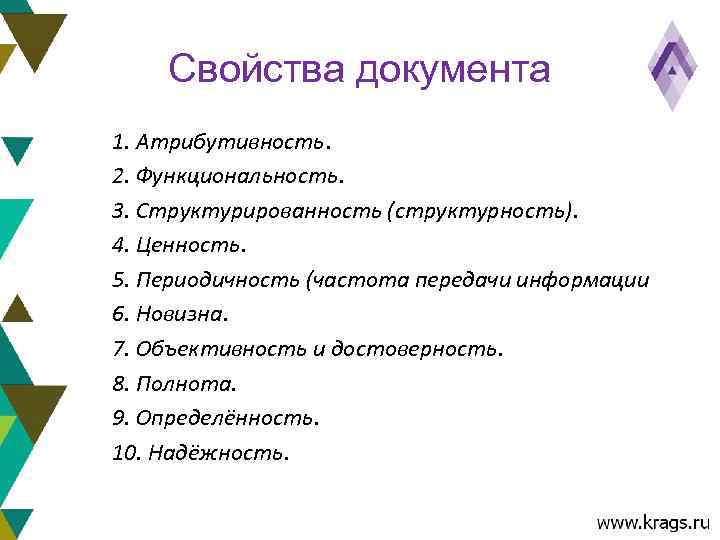 Свойства документа

1. Атрибутивность.
2. Функциональность.
3. Структурированность (структурность).
4. Ценность.
5. Периодичность (частота передачи информации
6. Новизна.
7. Объективность и достоверность.
8. Полнота.
9. Определённость.
10. Надёжность.

www.krags.ru